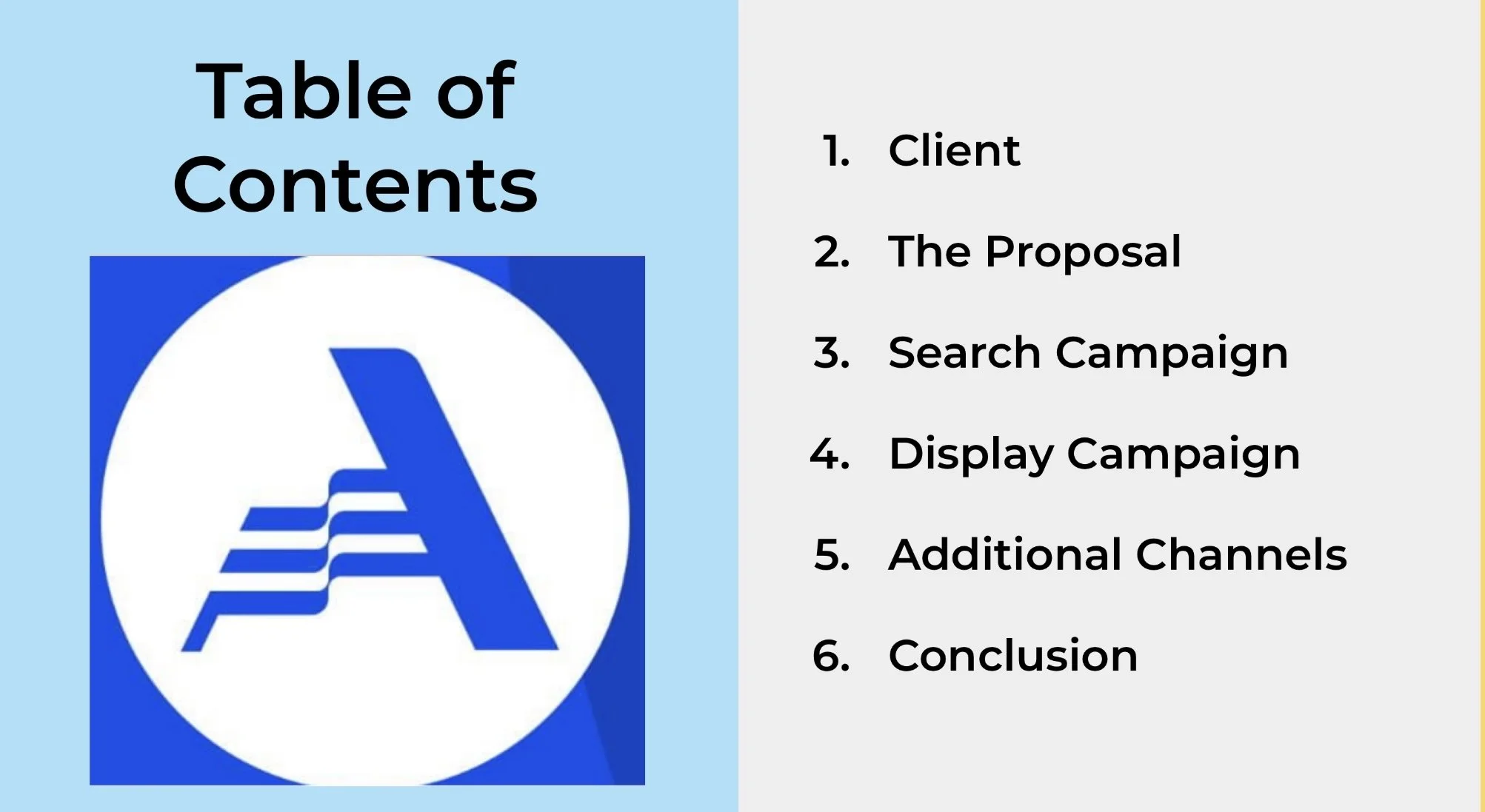 Table of Contents

1. Client
2. The Proposal
3. Search Campaign
4. Display Campaign
5. Additional Channels
6. Conclusion